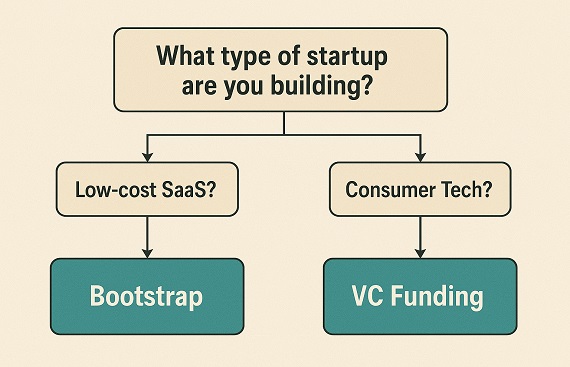 What type of startup are you building?

Low-cost SaaS?

Consumer Tech?

Bootstrap

VC Funding